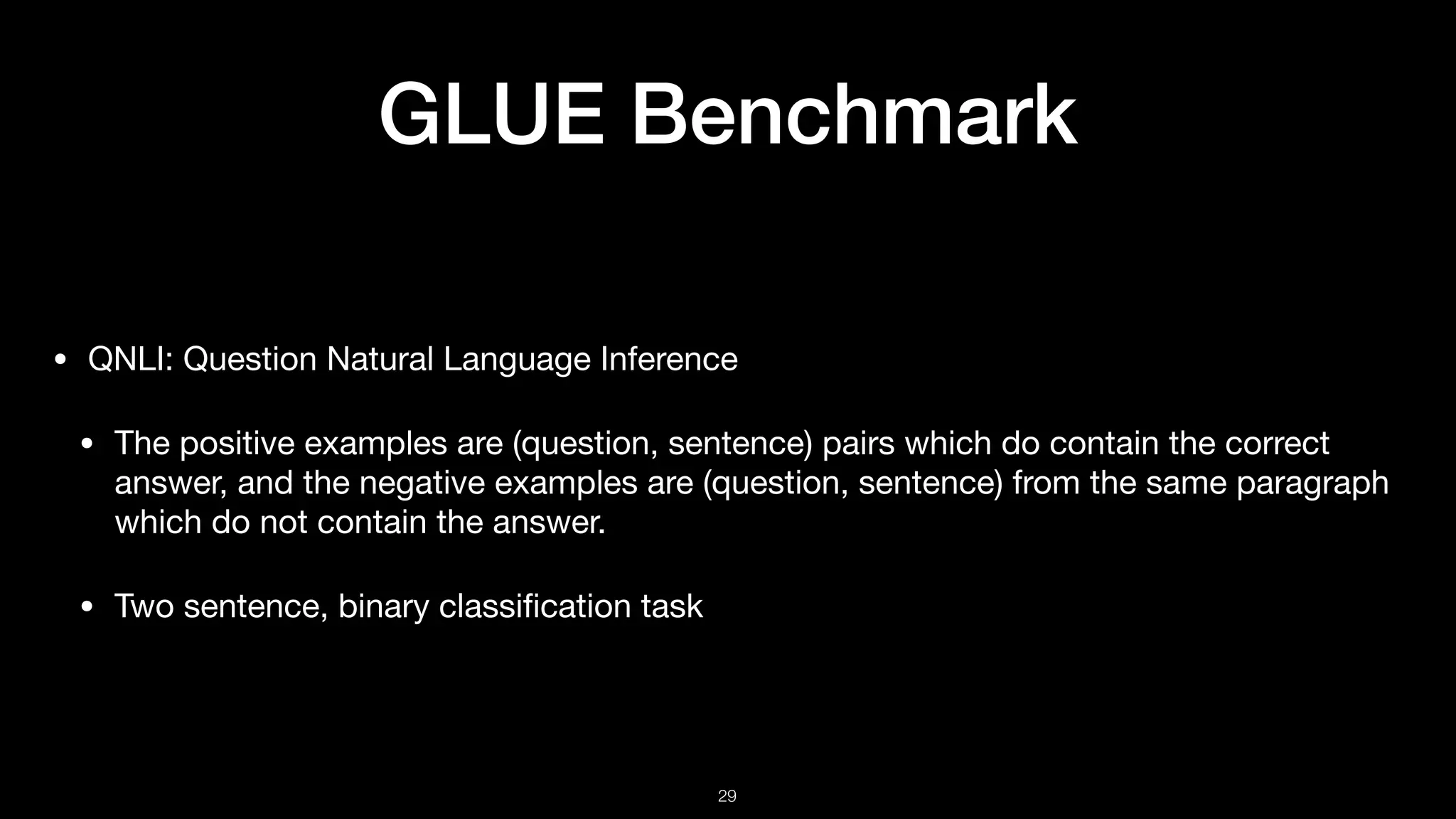 GLUE Benchmark

• QNLI: Question Natural Language Inference

• The positive examples are (question, sentence) pairs which do contain the correct answer, and the negative examples are (question, sentence) from the same paragraph which do not contain the answer.

• Two sentence, binary classification task

29